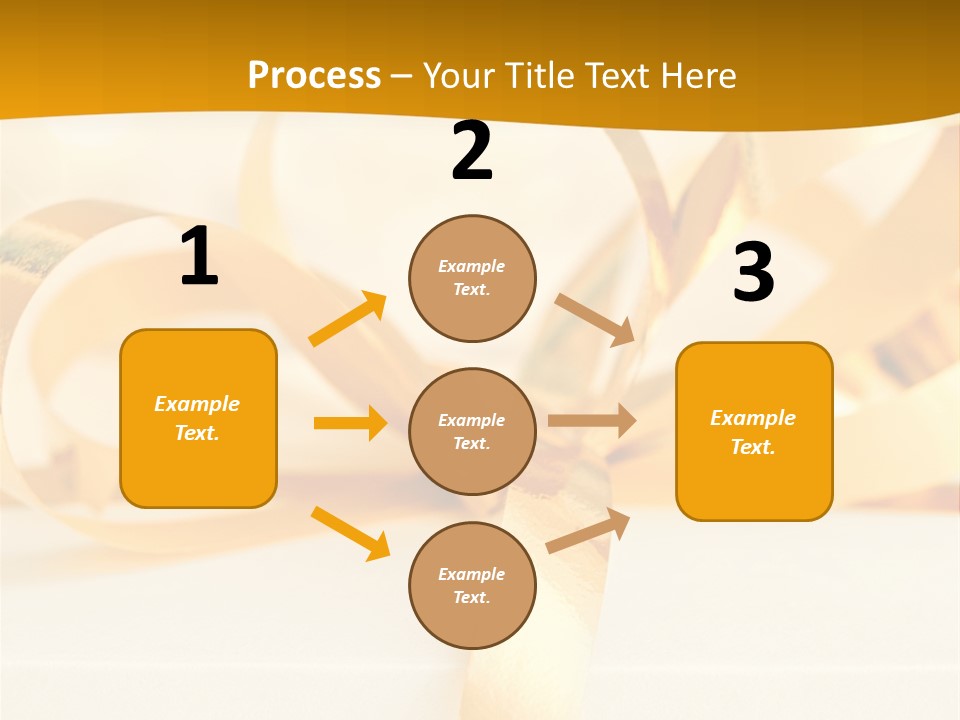 Process – Your Title Text Here

1

Example Text.

2

Example Text.

Example Text.

Example Text.

3

Example Text.